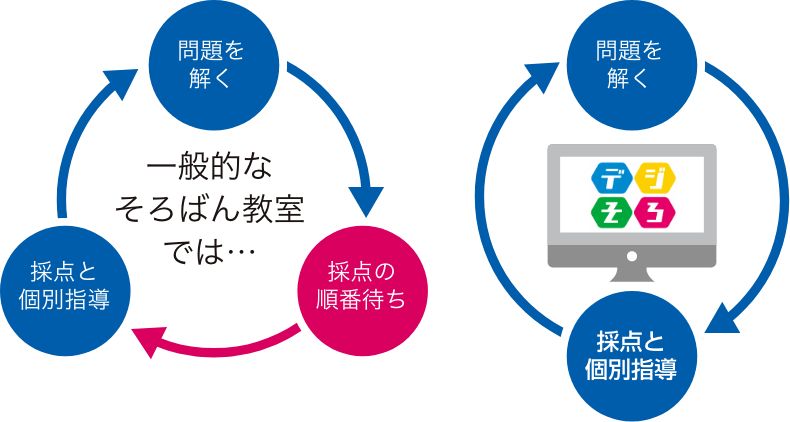 問題を解く

一般的なそろばん教室では…

採点の順番待ち

採点と個別指導

問題を解く

デジそろ

採点と個別指導